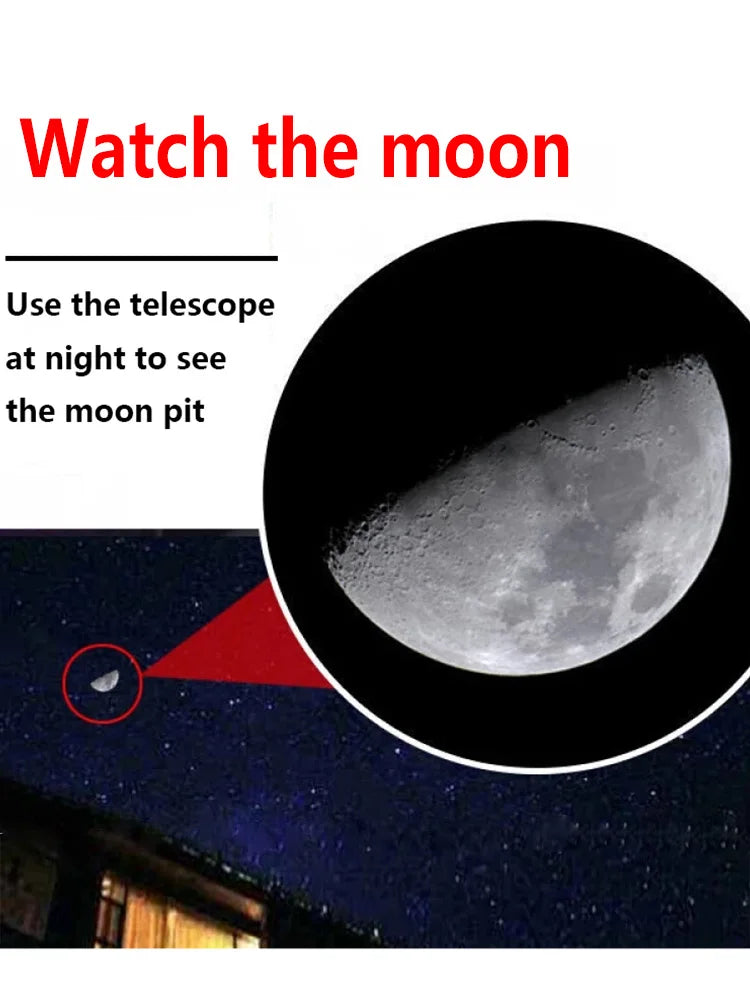 Watch the moon

Use the telescope at night to see the moon pit